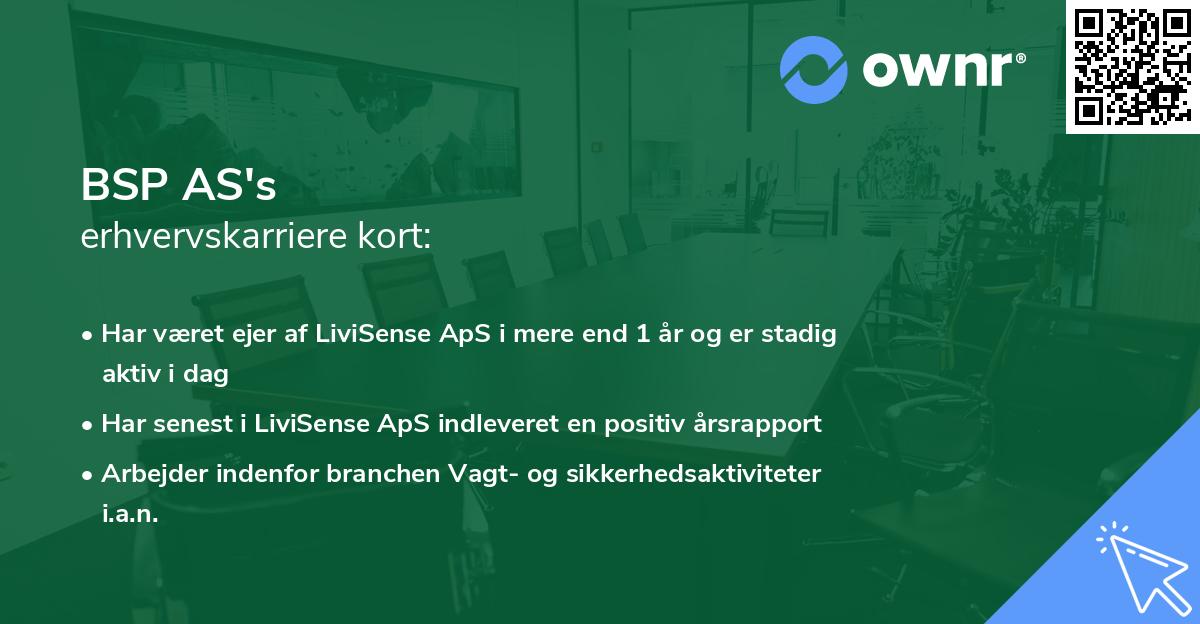 ownr®

BSP AS's
erhvervskarriere kort:

• Har været ejer af LiviSense ApS i mere end 1 år og er stadig aktiv i dag
• Har senest i LiviSense ApS indleveret en positiv årsrapport
• Arbejder indenfor branchen Vagt- og sikkerhedsaktiviteter i.a.n.